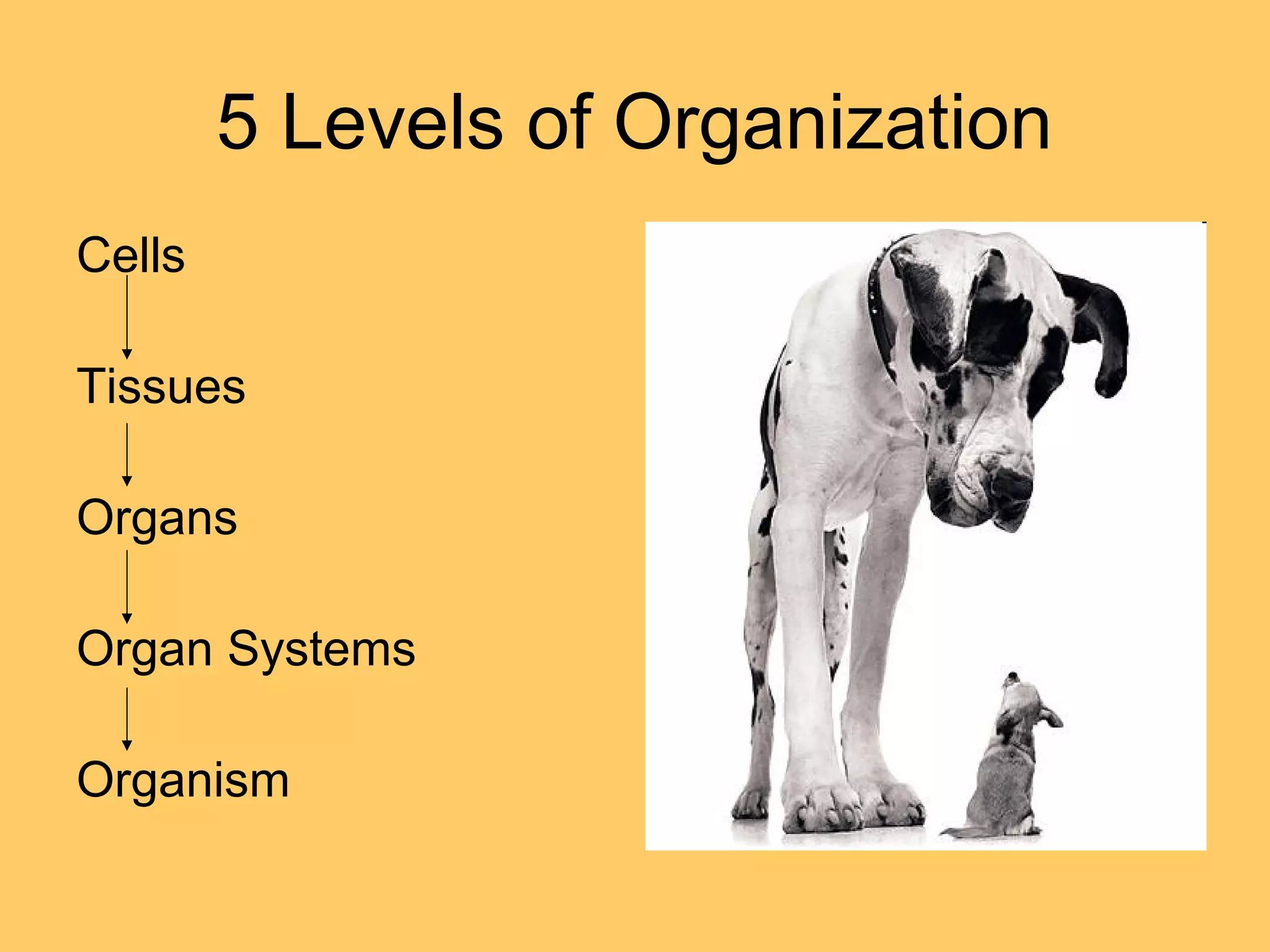 5 Levels of Organization

Cells

Tissues

Organs

Organ Systems

Organism